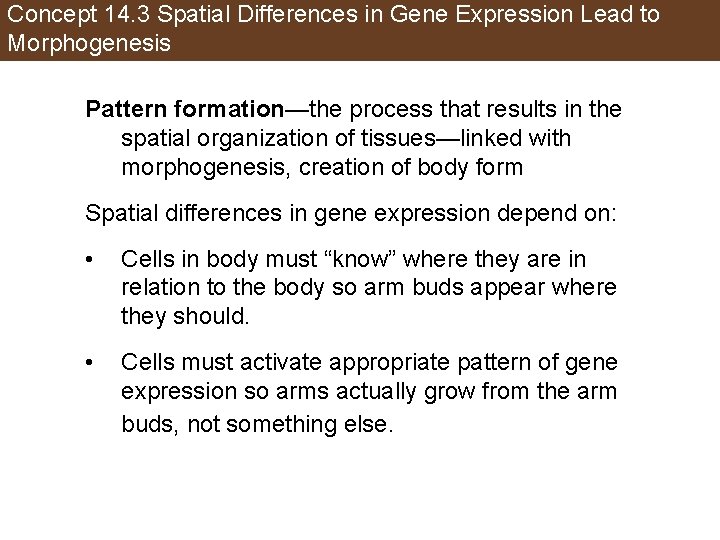 Concept 14.3 Spatial Differences in Gene Expression Lead to Morphogenesis

Pattern formation—the process that results in the spatial organization of tissues—linked with morphogenesis, creation of body form

Spatial differences in gene expression depend on:

• Cells in body must “know” where they are in relation to the body so arm buds appear where they should.

• Cells must activate appropriate pattern of gene expression so arms actually grow from the arm buds, not something else.